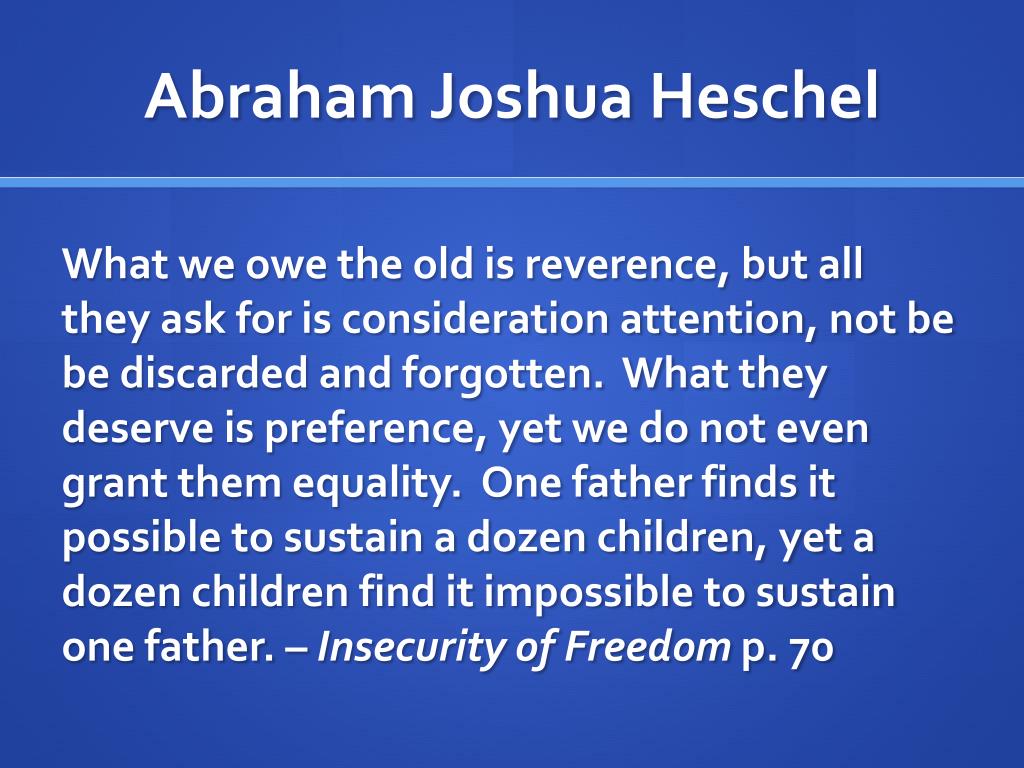 Abraham Joshua Heschel

What we owe the old is reverence, but all they ask for is consideration attention, not be be discarded and forgotten.  What they deserve is preference, yet we do not even grant them equality.  One father finds it possible to sustain a dozen children, yet a dozen children find it impossible to sustain one father. – Insecurity of Freedom p. 70